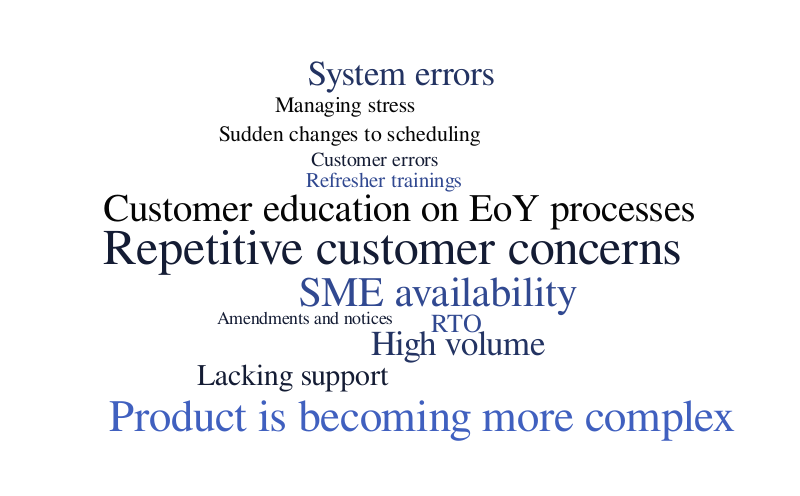 System errors

Managing stress

Sudden changes to scheduling

Customer errors

Refresher trainings

Customer education on EoY processes

Repetitive customer concerns

SME availability

Amendments and notices

RTO

High volume

Lacking support

Product is becoming more complex